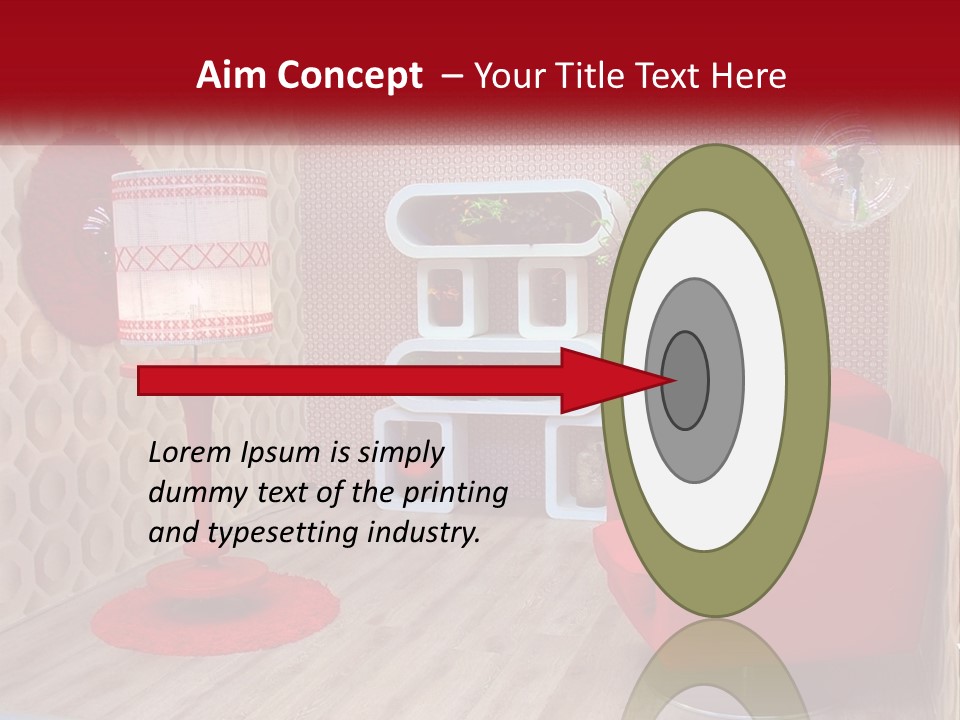 Aim Concept – Your Title Text Here

Lorem Ipsum is simply dummy text of the printing and typesetting industry.